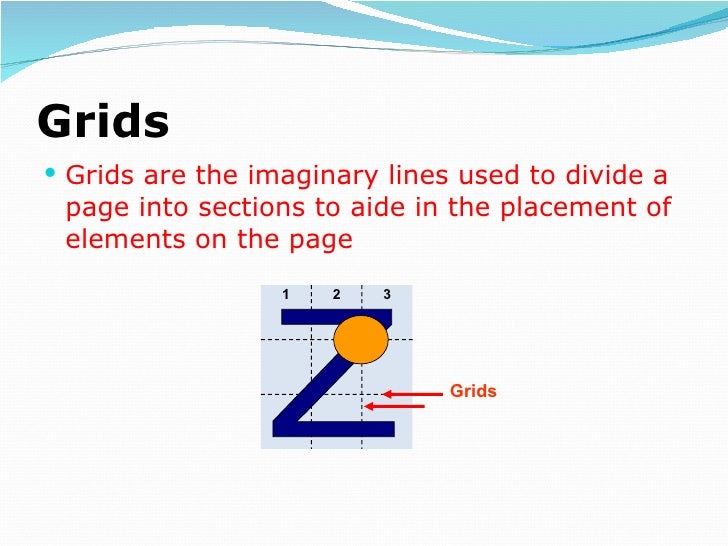 Grids

• Grids are the imaginary lines used to divide a page into sections to aide in the placement of elements on the page

1 2 3

Grids